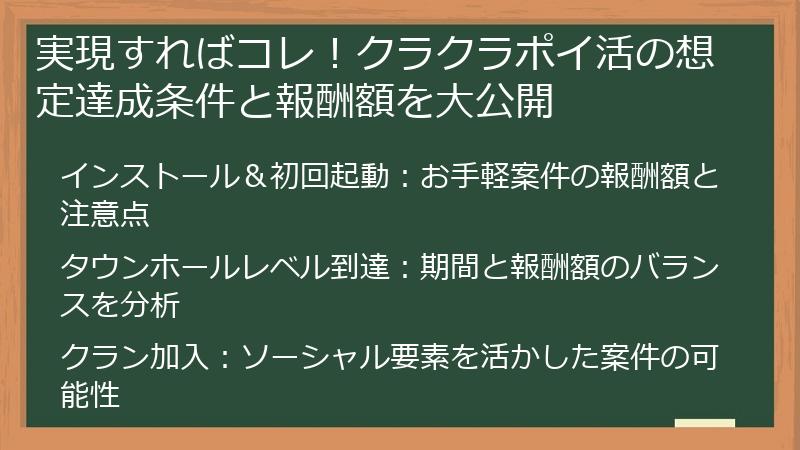 実現すればコレ！クラクラポイ活の想定達成条件と報酬額を大公開

インストール＆初回起動：お手軽案件の報酬額と注意点

タウンホールレベル到達：期間と報酬額のバランスを分析

クラン加入：ソーシャル要素を活かした案件の可能性